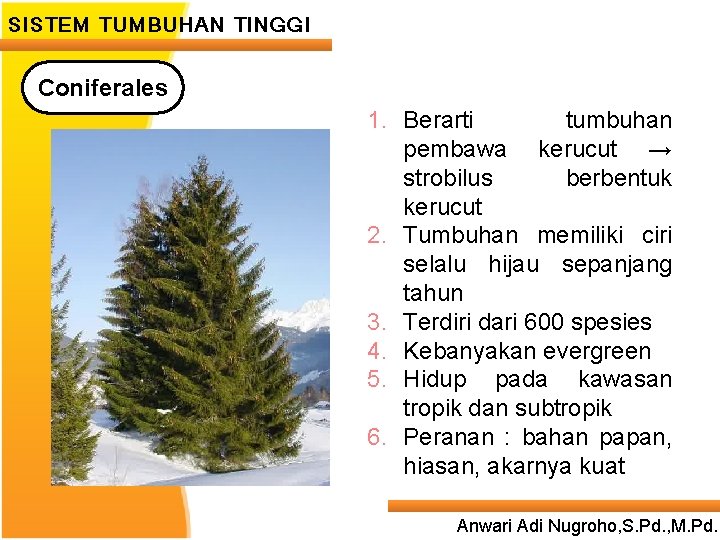 SISTEM TUMBUHAN TINGGI

Coniferales

1. Berarti tumbuhan pembawa kerucut → strobilus berbentuk kerucut
2. Tumbuhan memiliki ciri selalu hijau sepanjang tahun
3. Terdiri dari 600 spesies
4. Kebanyakan evergreen
5. Hidup pada kawasan tropik dan subtropik
6. Peranan : bahan papan, hiasan, akarnya kuat

Anwari Adi Nugroho,S.Pd.,M.Pd.